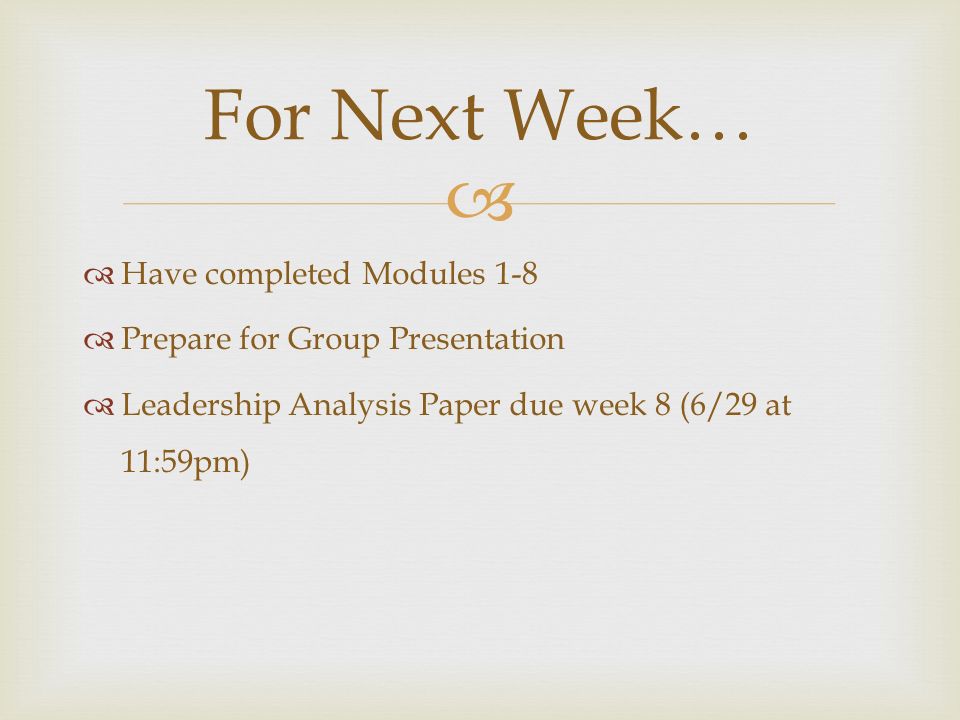 For Next Week…

Have completed Modules 1-8

Prepare for Group Presentation

Leadership Analysis Paper due week 8 (6/29 at 11:59pm)